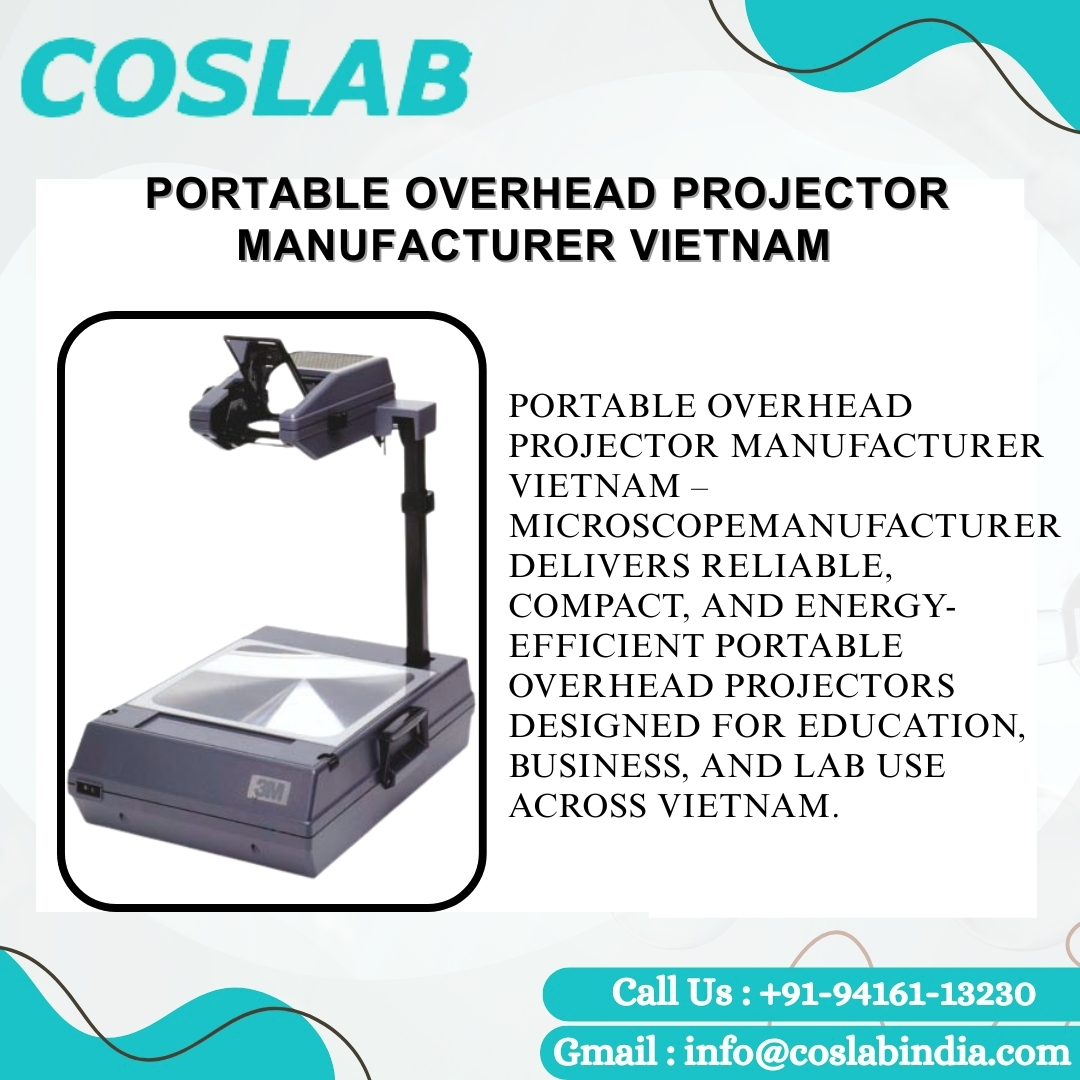 COSLAB

PORTABLE OVERHEAD PROJECTOR MANUFACTURER VIETNAM

3M

PORTABLE OVERHEAD PROJECTOR MANUFACTURER VIETNAM – MICROSCOPEMANUFACTURER DELIVERS RELIABLE, COMPACT, AND ENERGY-EFFICIENT PORTABLE OVERHEAD PROJECTORS DESIGNED FOR EDUCATION, BUSINESS, AND LAB USE ACROSS VIETNAM.

Call Us : +91-94161-13230

Gmail : info@coslabindia.com